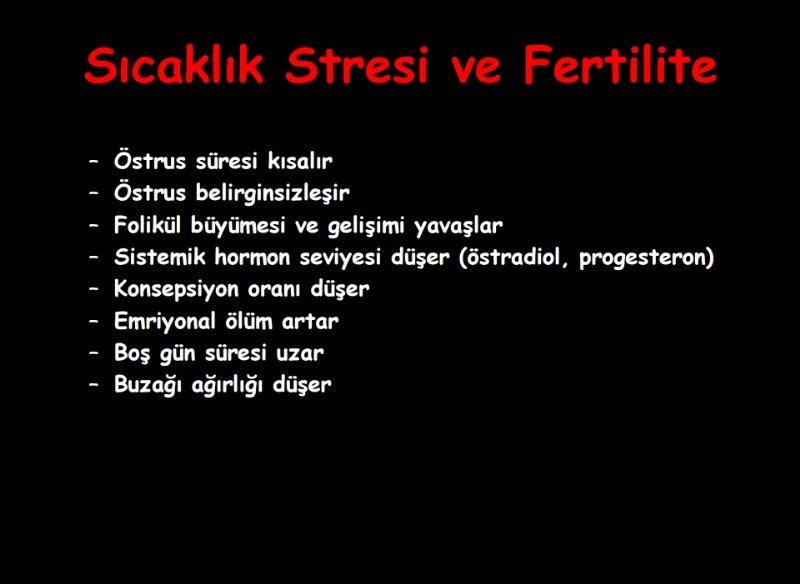 Sıcaklık Stresi ve Fertilite

– Östrus süresi kısalır
– Östrus belirginsizleşir
– Folikül büyümesi ve gelişimi yavaşlar
– Sistemik hormon seviyesi düşer (östradiol, progesteron)
– Konsepsiyon oranı düşer
– Emriyonal ölüm artar
– Boş gün süresi uzar
– Buzağı ağırlığı düşer